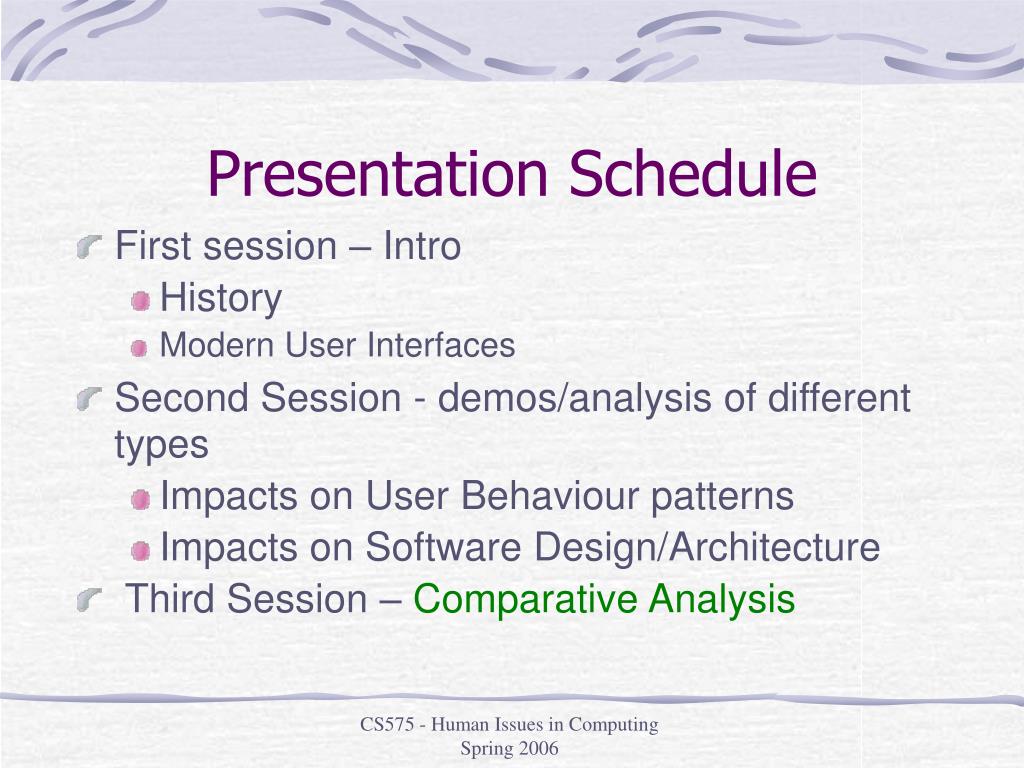 Presentation Schedule

First session – Intro

History

Modern User Interfaces

Second Session - demos/analysis of different types

Impacts on User Behaviour patterns

Impacts on Software Design/Architecture

Third Session – Comparative Analysis

CS575 - Human Issues in Computing
Spring 2006